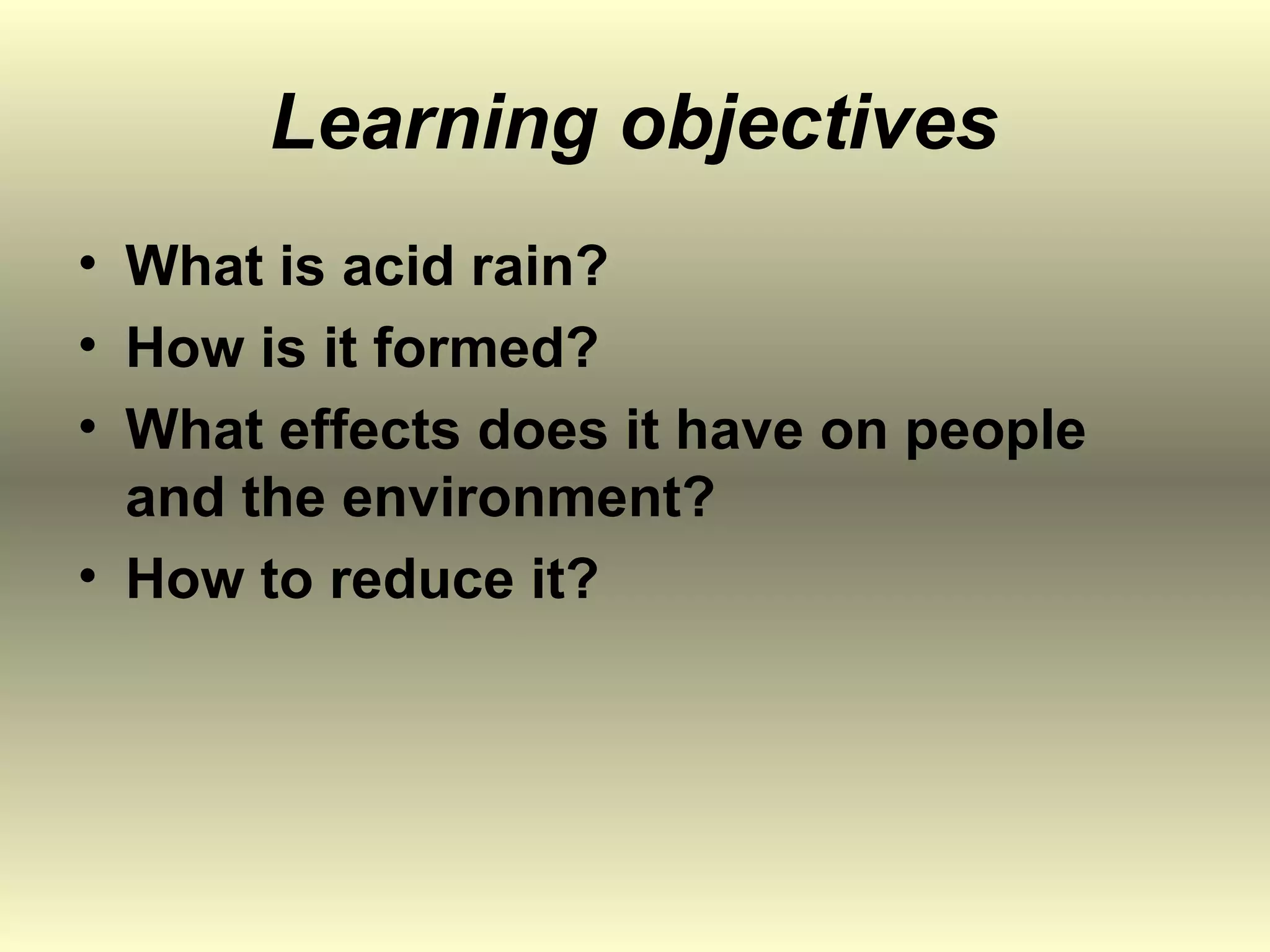 Learning objectives

• What is acid rain?
• How is it formed?
• What effects does it have on people and the environment?
• How to reduce it?